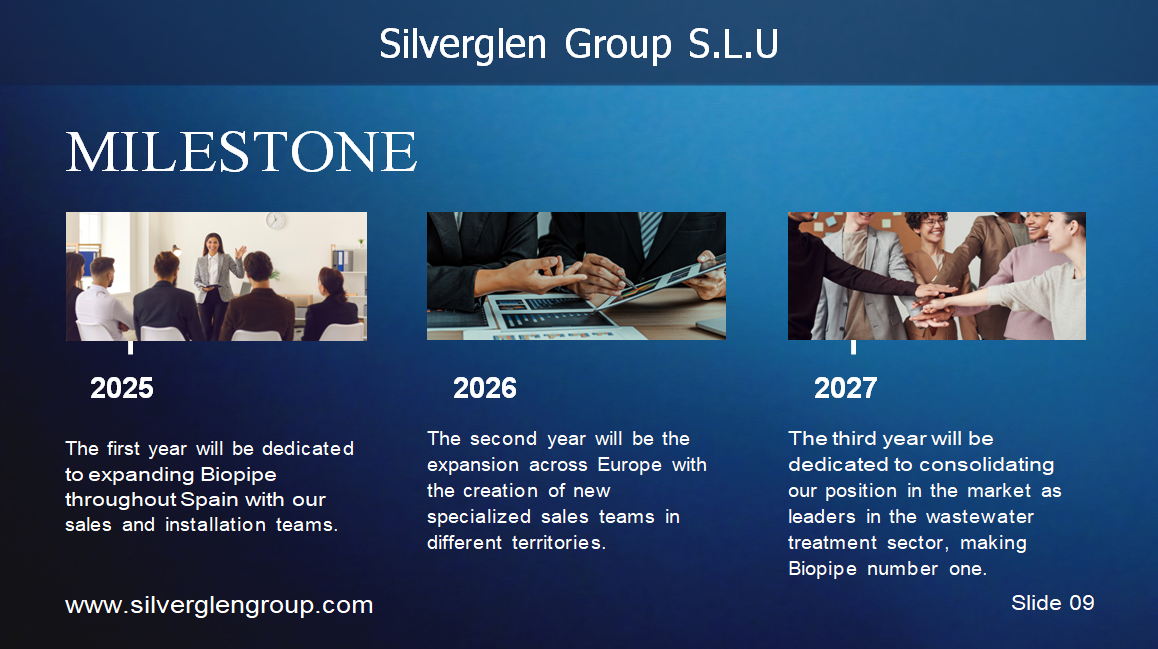 Silverglen Group S.L.U

MILESTONE

2025

The first year will be dedicated to expanding Biopipe throughout Spain with our sales and installation teams.

2026

The second year will be the expansion across Europe with the creation of new specialized sales teams in different territories.

2027

The third year will be dedicated to consolidating our position in the market as leaders in the wastewater treatment sector, making Biopipe number one.

www.silverglengroup.com

Slide 09